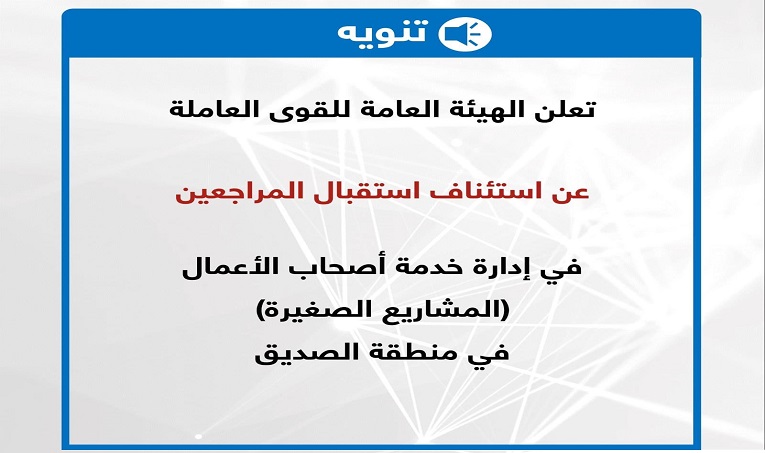 تنويه

تعلن الهيئة العامة للقوى العاملة

عن استئناف استقبال المراجعين

في إدارة خدمة أصحاب الأعمال
(المشاريع الصغيرة)
في منطقة الصديق